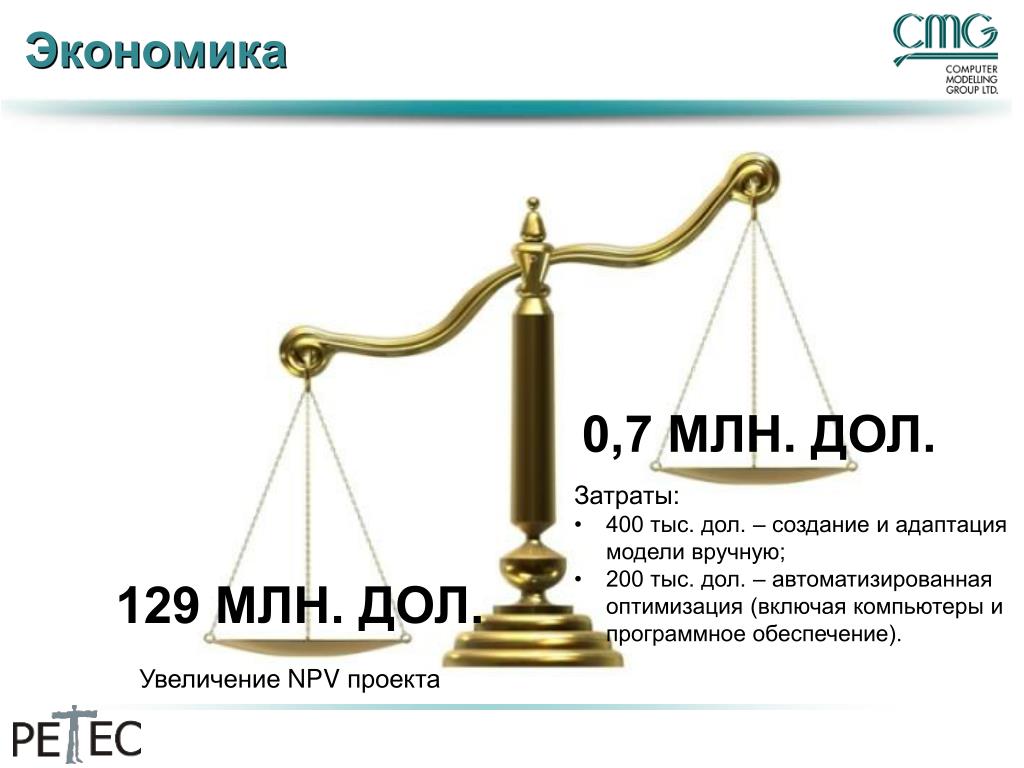 Экономика

CMG
COMPUTER MODELLING GROUP LTD.

0,7 МЛН. ДОЛ.

Затраты:
• 400 тыс. дол. – создание и адаптация модели вручную;
• 200 тыс. дол. – автоматизированная оптимизация (включая компьютеры и программное обеспечение).

129 МЛН. ДОЛ.

Увеличение NPV проекта

PETEC